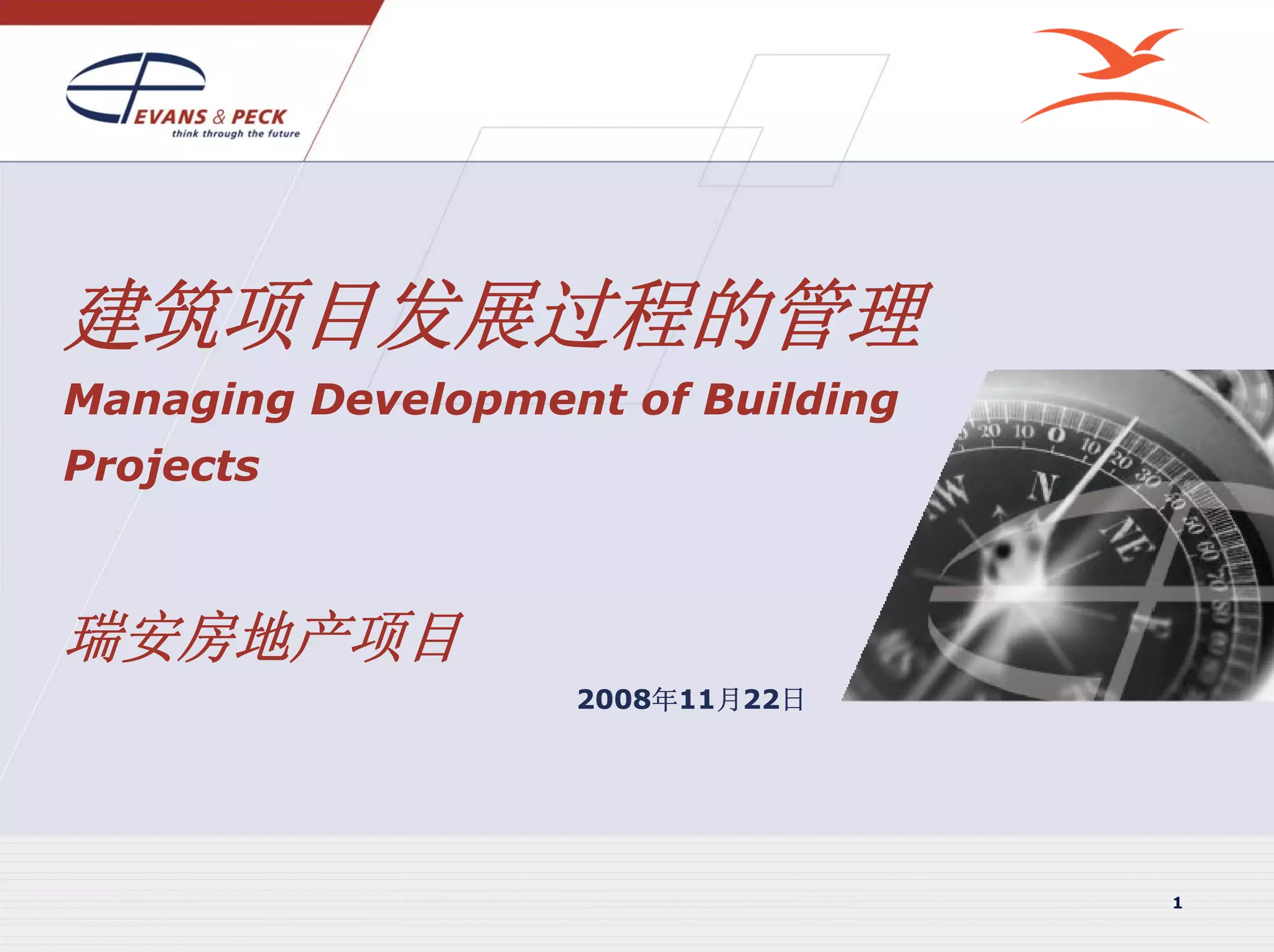 EVANS & PECK
think through the future

建筑项目发展过程的管理

Managing Development of Building Projects

瑞安房地产项目

2008年11月22日

1